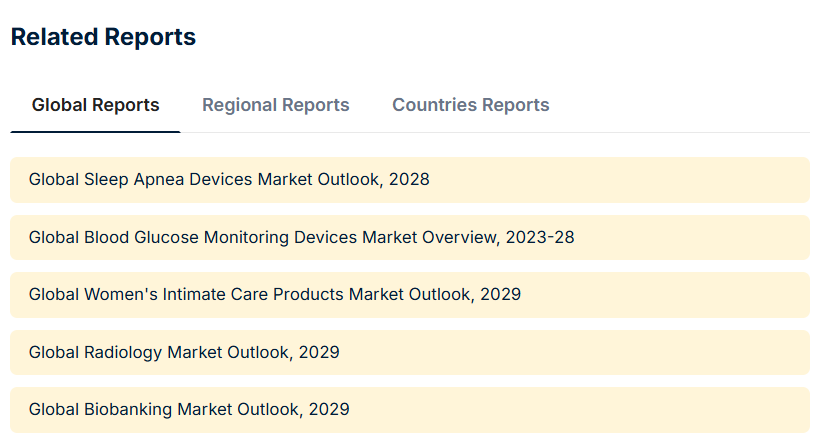 Related Reports

Global Reports Regional Reports Countries Reports

Global Sleep Apnea Devices Market Outlook, 2028

Global Blood Glucose Monitoring Devices Market Overview, 2023-28

Global Women's Intimate Care Products Market Outlook, 2029

Global Radiology Market Outlook, 2029

Global Biobanking Market Outlook, 2029